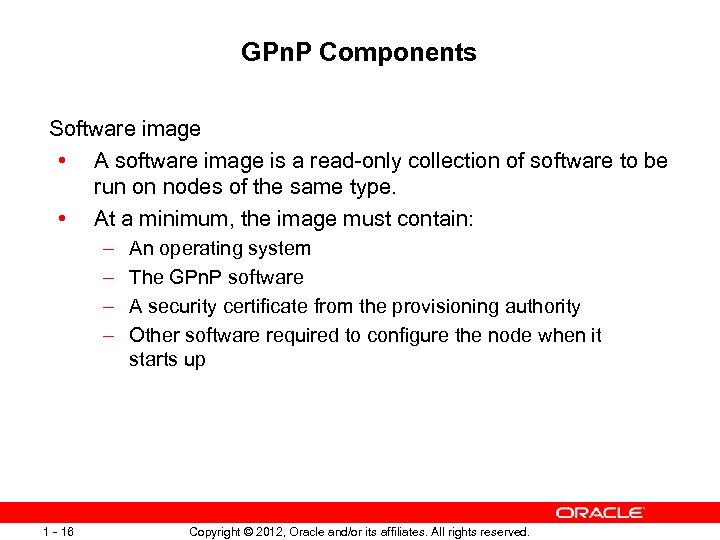 GPnP Components

Software image

• A software image is a read-only collection of software to be run on nodes of the same type.
• At a minimum, the image must contain:
– An operating system
– The GPnP software
– A security certificate from the provisioning authority
– Other software required to configure the node when it starts up

ORACLE

1 - 16

Copyright © 2012, Oracle and/or its affiliates. All rights reserved.